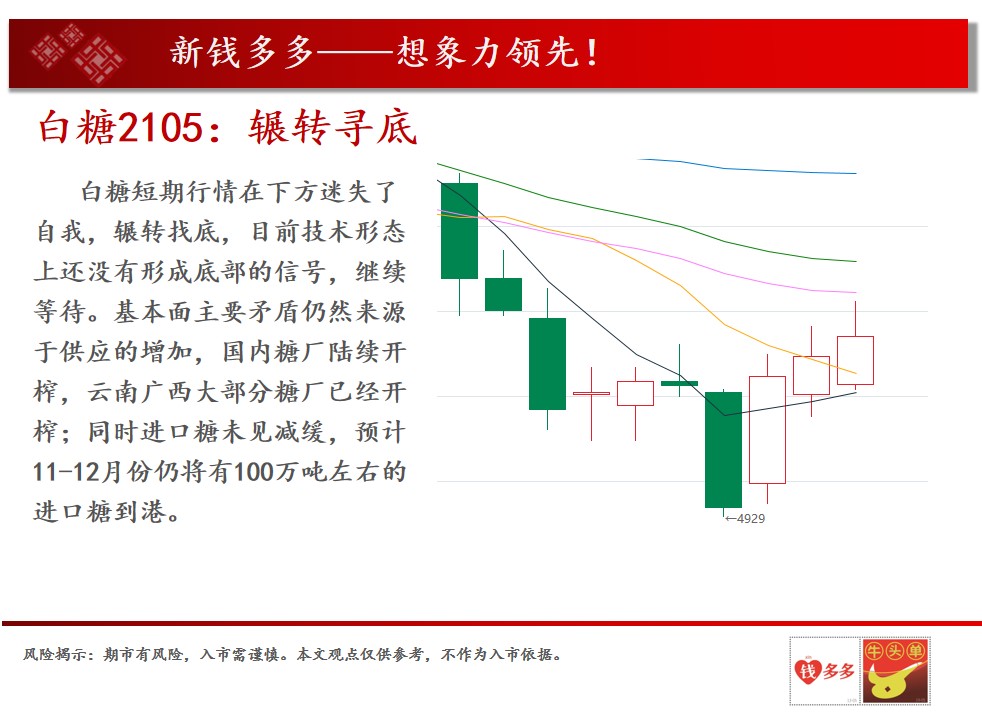 新钱多多——想象力领先！

白糖2105：辗转寻底

白糖短期行情在下方迷失了自我，辗转找底，目前技术形态上还没有形成底部的信号，继续等待。基本面主要矛盾仍然来源于供应的增加，国内糖厂陆续开榨，云南广西大部分糖厂已经开榨；同时进口糖未见减缓，预计11-12月份仍将有100万吨左右的进口糖到港。

←4929

风险揭示：期市有风险，入市需谨慎。本文观点仅供参考，不作为入市依据。

钱多多 牛头单